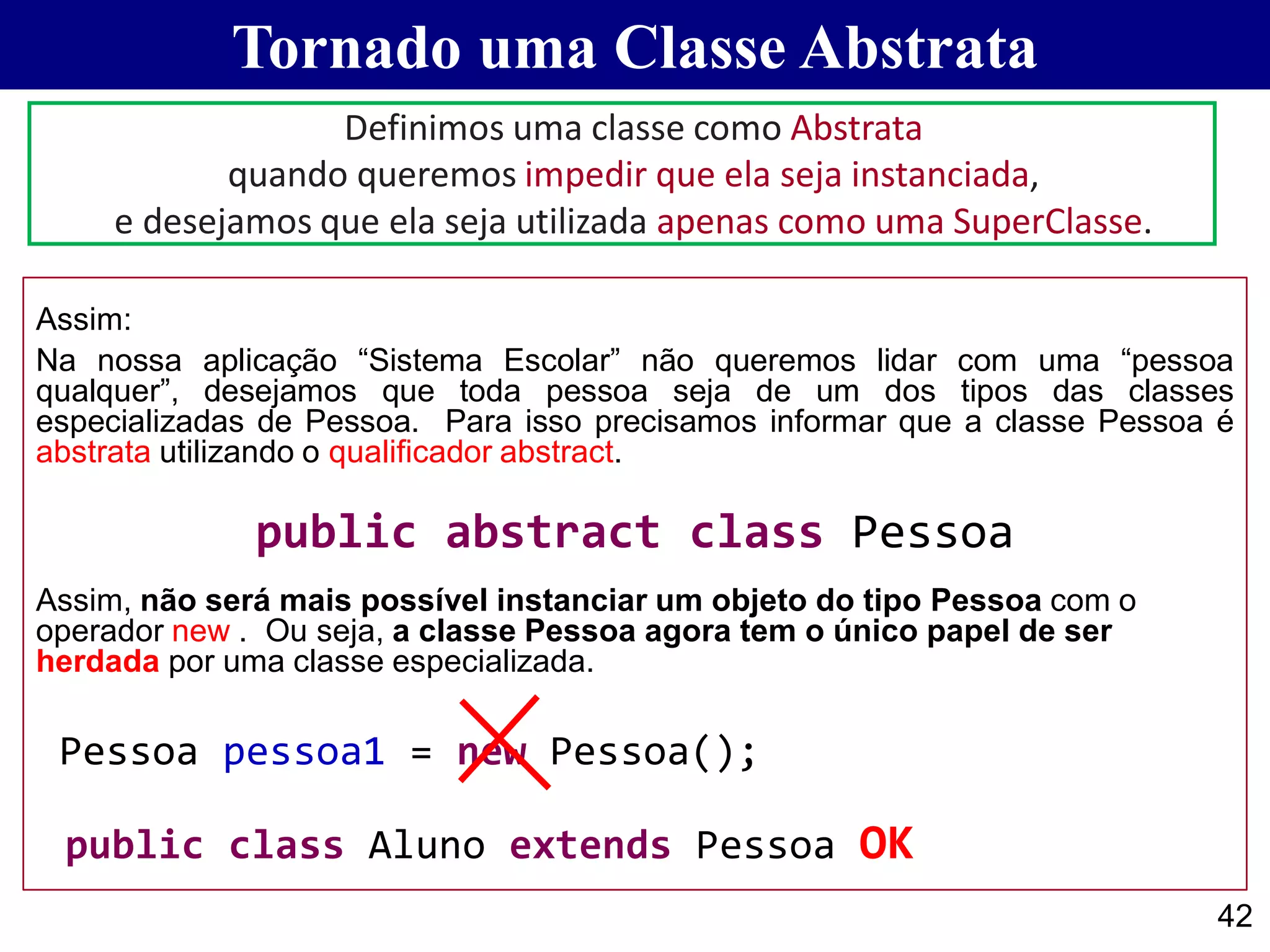 Tornado uma Classe Abstrata

Definimos uma classe como Abstrata quando queremos impedir que ela seja instanciada, e desejamos que ela seja utilizada apenas como uma SuperClasse.

Assim:

Na nossa aplicação “Sistema Escolar” não queremos lidar com uma “pessoa qualquer”, desejamos que toda pessoa seja de um dos tipos das classes especializadas de Pessoa. Para isso precisamos informar que a classe Pessoa é abstrata utilizando o qualificador abstract.

public abstract class Pessoa

Assim, não será mais possível instanciar um objeto do tipo Pessoa com o operador new . Ou seja, a classe Pessoa agora tem o único papel de ser herdada por uma classe especializada.

Pessoa pessoa1 = new Pessoa();

public class Aluno extends Pessoa OK

42